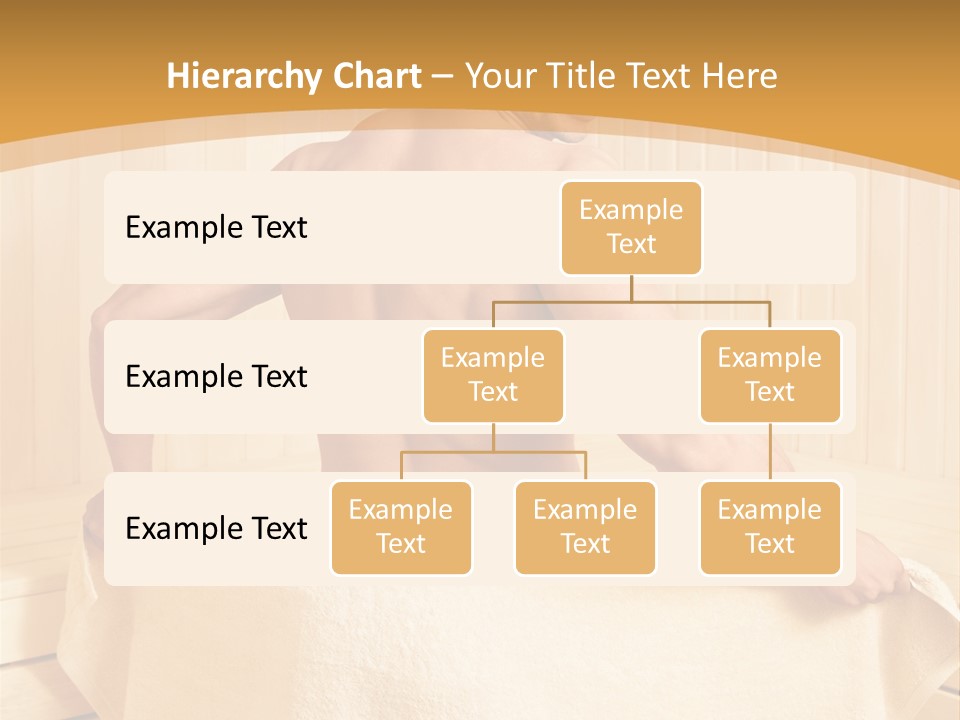 Hierarchy Chart – Your Title Text Here

Example Text

Example Text

Example Text

Example Text

Example Text

Example Text

Example Text

Example Text

Example Text